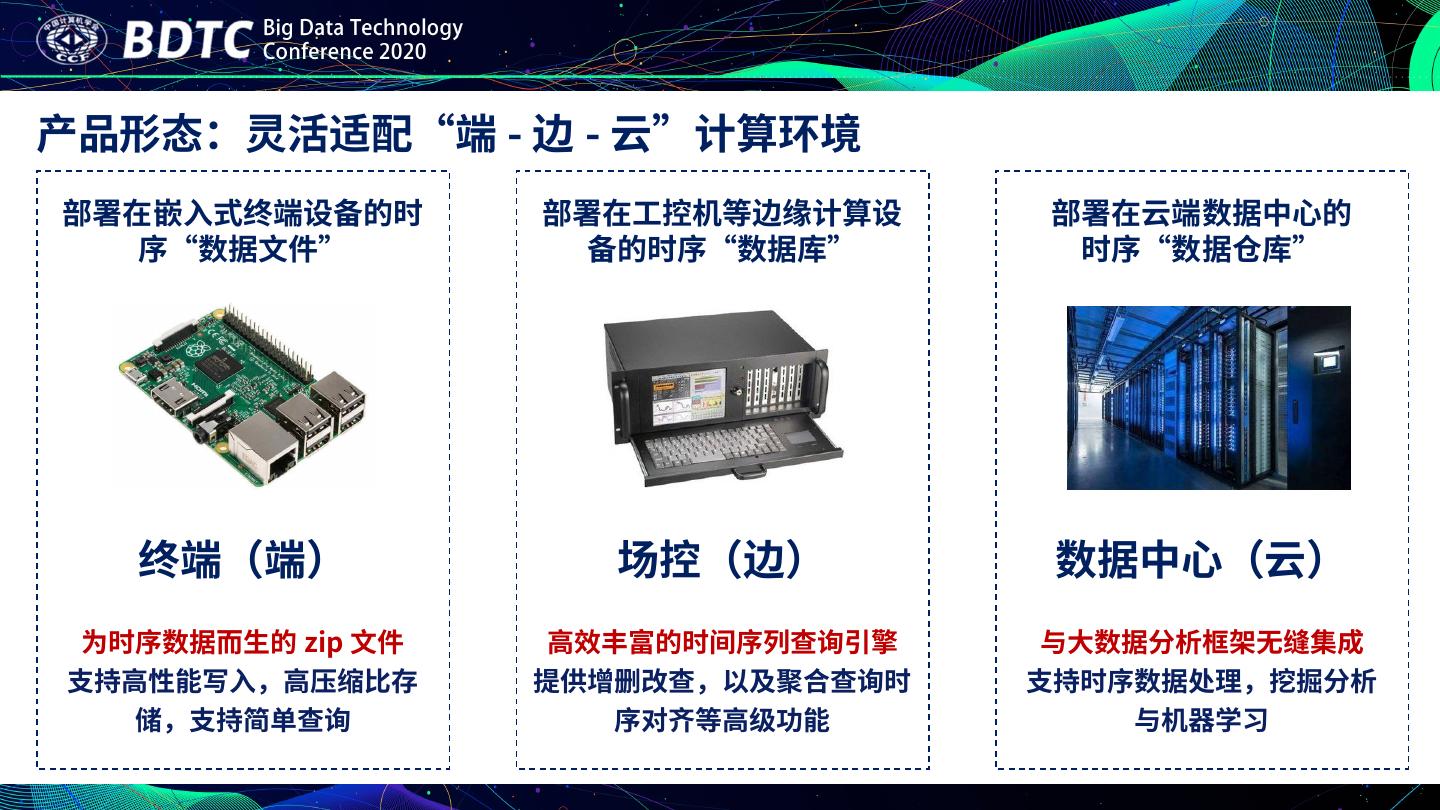 中国计算机学会
CCF
BDTC Big Data Technology Conference 2020

产品形态：灵活适配“端 - 边 - 云”计算环境

部署在嵌入式终端设备的时序“数据文件”

终端（端）

为时序数据而生的 zip 文件
支持高性能写入，高压缩比存储，支持简单查询

部署在工控机等边缘计算设备的时序“数据库”

场控（边）

高效丰富的时间序列查询引擎
提供增删改查，以及聚合查询时序对齐等高级功能

部署在云端数据中心的时序“数据仓库”

数据中心（云）

与大数据分析框架无缝集成
支持时序数据处理，挖掘分析与机器学习